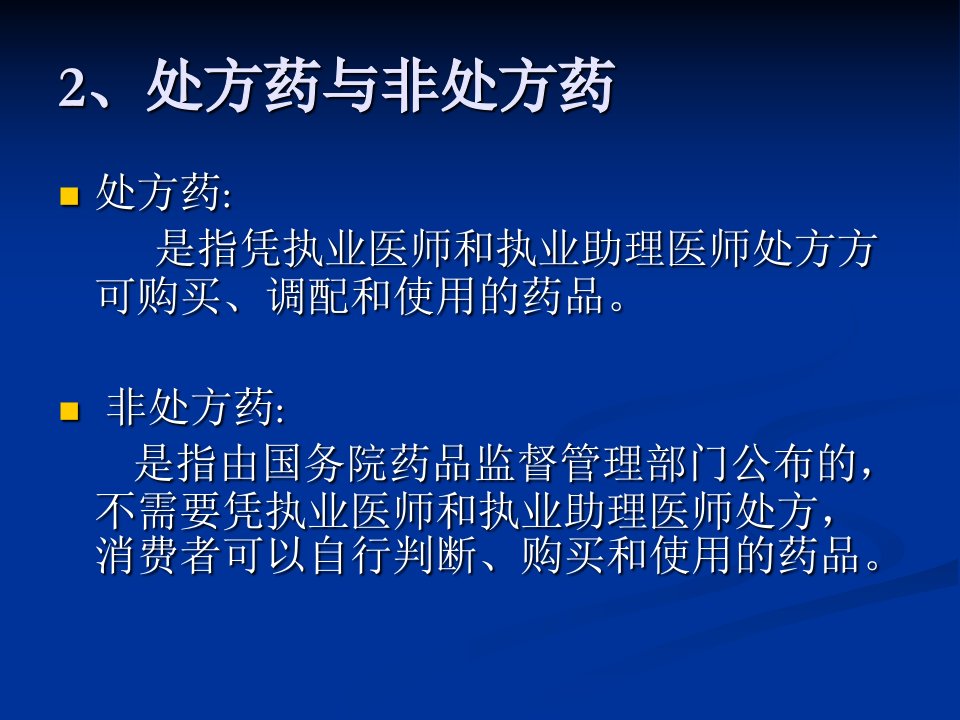 2、处方药与非处方药

处方药:

是指凭执业医师和执业助理医师处方方可购买、调配和使用的药品。

非处方药:

是指由国务院药品监督管理部门公布的，不需要凭执业医师和执业助理医师处方，消费者可以自行判断、购买和使用的药品。